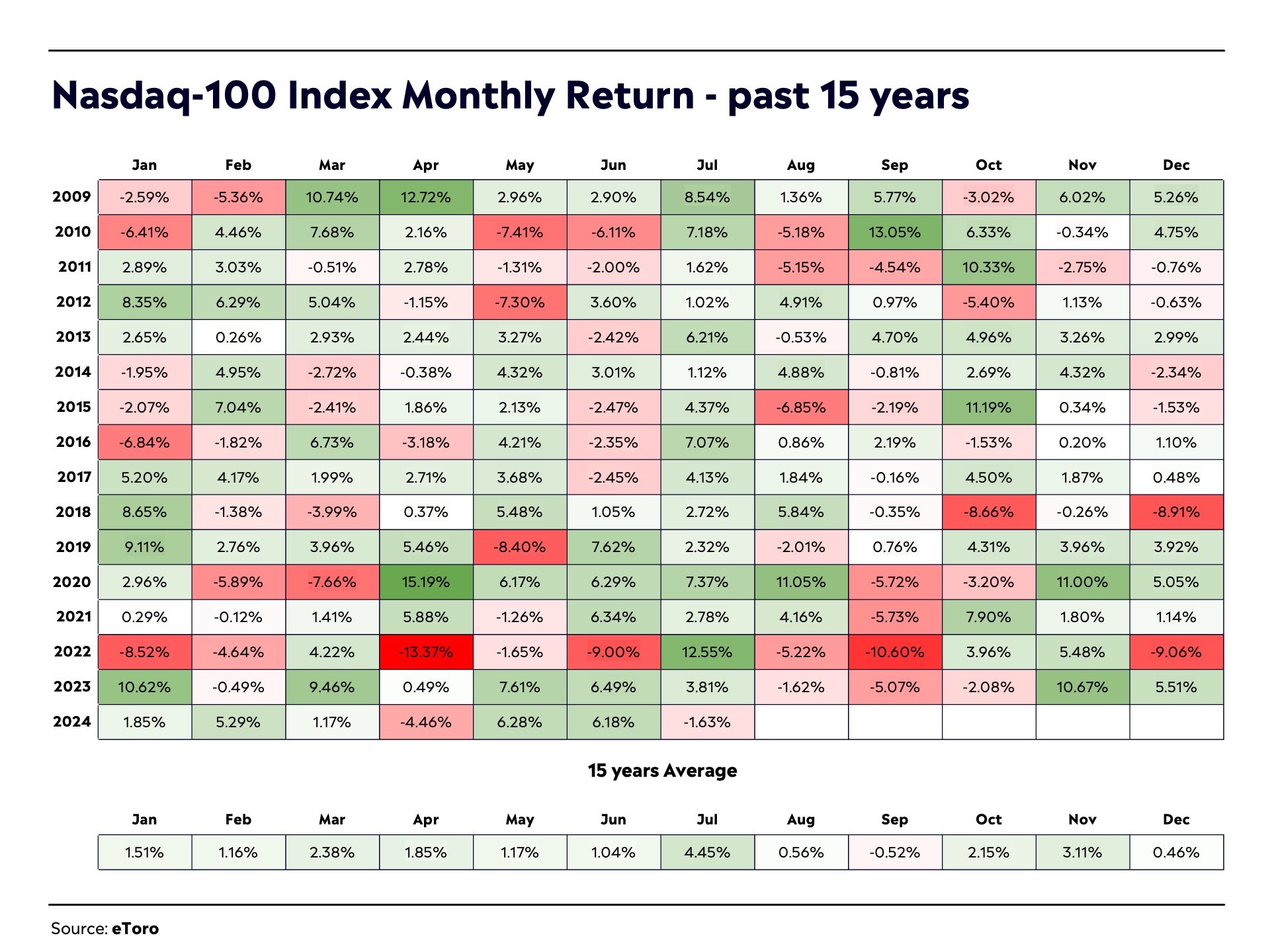 Nasdaq-100 Index Monthly Return - past 15 years

| | Jan | Feb | Mar | Apr | May | Jun | Jul | Aug | Sep | Oct | Nov | Dec |
|---|---|---|---|---|---|---|---|---|---|---|---|---|
| 2009 | -2.59% | -5.36% | 10.74% | 12.72% | 2.96% | 2.90% | 8.54% | 1.36% | 5.77% | -3.02% | 6.02% | 5.26% |
| 2010 | -6.41% | 4.46% | 7.68% | 2.16% | -7.41% | -6.11% | 7.18% | -5.18% | 13.05% | 6.33% | -0.34% | 4.75% |
| 2011 | 2.89% | 3.03% | -0.51% | 2.78% | -1.31% | -2.00% | 1.62% | -5.15% | -4.54% | 10.33% | -2.75% | -0.76% |
| 2012 | 8.35% | 6.29% | 5.04% | -1.15% | -7.30% | 3.60% | 1.02% | 4.91% | 0.97% | -5.40% | 1.13% | -0.63% |
| 2013 | 2.65% | 0.26% | 2.93% | 2.44% | 3.27% | -2.42% | 6.21% | -0.53% | 4.70% | 4.96% | 3.26% | 2.99% |
| 2014 | -1.95% | 4.95% | -2.72% | -0.38% | 4.32% | 3.01% | 1.12% | 4.88% | -0.81% | 2.69% | 4.32% | -2.34% |
| 2015 | -2.07% | 7.04% | -2.41% | 1.86% | 2.13% | -2.47% | 4.37% | -6.85% | -2.19% | 11.19% | 0.34% | -1.53% |
| 2016 | -6.84% | -1.82% | 6.73% | -3.18% | 4.21% | -2.35% | 7.07% | 0.86% | 2.19% | -1.53% | 0.20% | 1.10% |
| 2017 | 5.20% | 4.17% | 1.99% | 2.71% | 3.68% | -2.45% | 4.13% | 1.84% | -0.16% | 4.50% | 1.87% | 0.48% |
| 2018 | 8.65% | -1.38% | -3.99% | 0.37% | 5.48% | 1.05% | 2.72% | 5.84% | -0.35% | -8.66% | -0.26% | -8.91% |
| 2019 | 9.11% | 2.76% | 3.96% | 5.46% | -8.40% | 7.62% | 2.32% | -2.01% | 0.76% | 4.31% | 3.96% | 3.92% |
| 2020 | 2.96% | -5.89% | -7.66% | 15.19% | 6.17% | 6.29% | 7.37% | 11.05% | -5.72% | -3.20% | 11.00% | 5.05% |
| 2021 | 0.29% | -0.12% | 1.41% | 5.88% | -1.26% | 6.34% | 2.78% | 4.16% | -5.73% | 7.90% | 1.80% | 1.14% |
| 2022 | -8.52% | -4.64% | 4.22% | -13.37% | -1.65% | -9.00% | 12.55% | -5.22% | -10.60% | 3.96% | 5.48% | -9.06% |
| 2023 | 10.62% | -0.49% | 9.46% | 0.49% | 7.61% | 6.49% | 3.81% | -1.62% | -5.07% | -2.08% | 10.67% | 5.51% |
| 2024 | 1.85% | 5.29% | 1.17% | -4.46% | 6.28% | 6.18% | -1.63% | | | | | |

15 years Average

| Jan | Feb | Mar | Apr | May | Jun | Jul | Aug | Sep | Oct | Nov | Dec |
|---|---|---|---|---|---|---|---|---|---|---|---|
| 1.51% | 1.16% | 2.38% | 1.85% | 1.17% | 1.04% | 4.45% | 0.56% | -0.52% | 2.15% | 3.11% | 0.46% |

Source: eToro